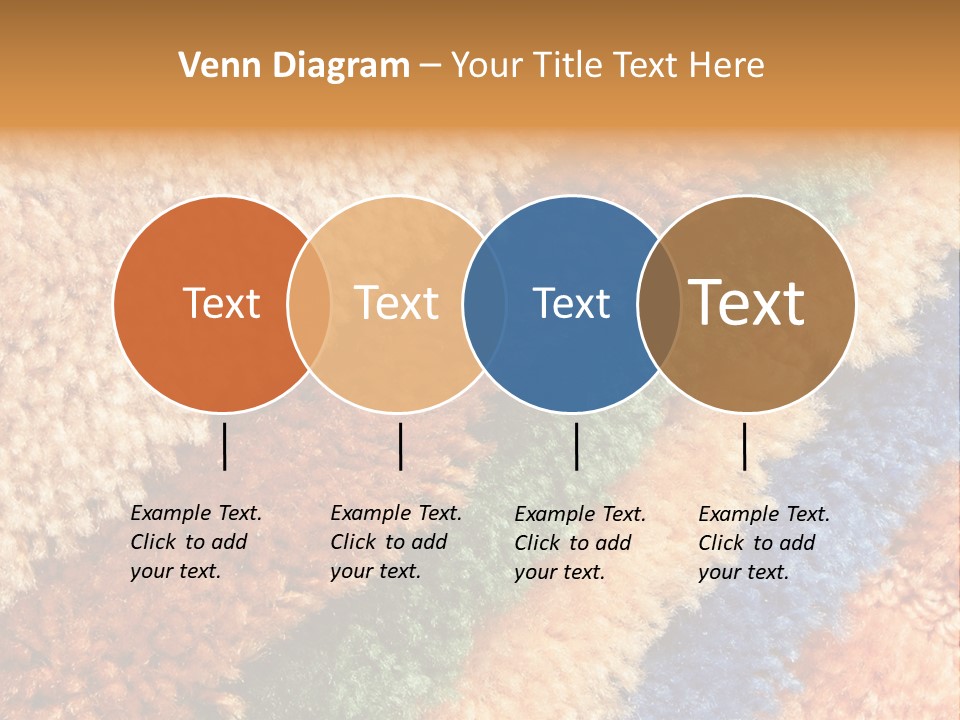 Venn Diagram – Your Title Text Here

Text

Text

Text

Text

Example Text. Click to add your text.

Example Text. Click to add your text.

Example Text. Click to add your text.

Example Text. Click to add your text.